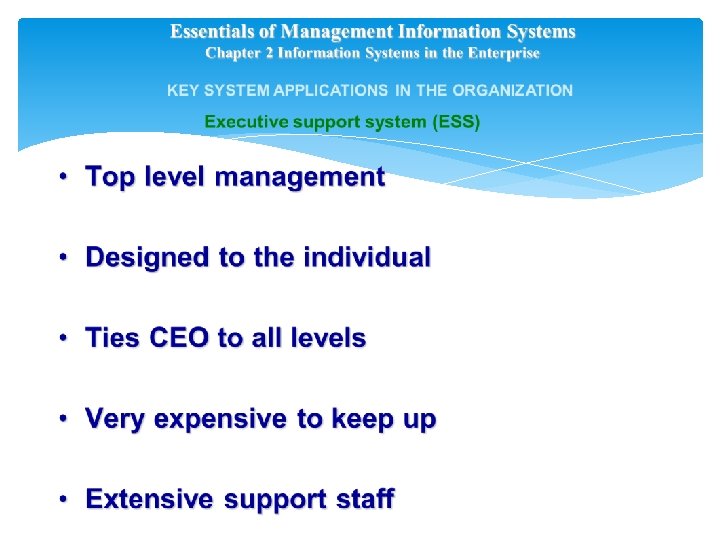 Essentials of Management Information Systems
Chapter 2 Information Systems in the Enterprise

KEY SYSTEM APPLICATIONS IN THE ORGANIZATION

Executive support system (ESS)

• Top level management

• Designed to the individual

• Ties CEO to all levels

• Very expensive to keep up

• Extensive support staff